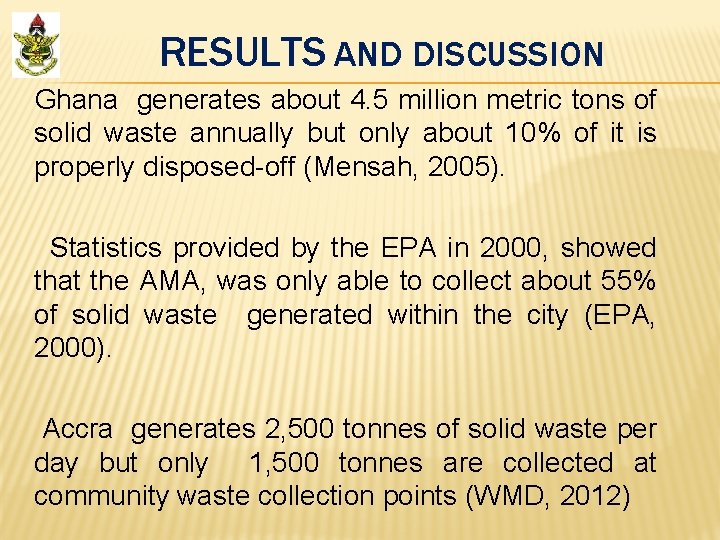 RESULTS AND DISCUSSION

Ghana generates about 4.5 million metric tons of solid waste annually but only about 10% of it is properly disposed-off (Mensah, 2005).

Statistics provided by the EPA in 2000, showed that the AMA, was only able to collect about 55% of solid waste generated within the city (EPA, 2000).

Accra generates 2,500 tonnes of solid waste per day but only 1,500 tonnes are collected at community waste collection points (WMD, 2012)